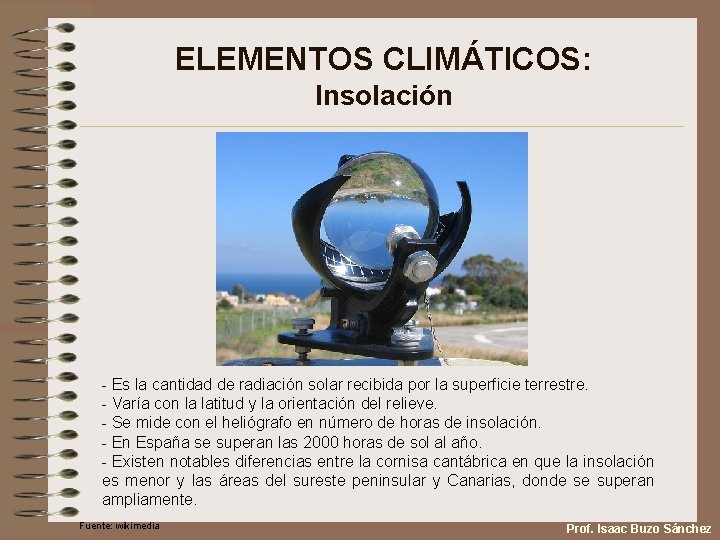 ELEMENTOS CLIMÁTICOS:
Insolación

- Es la cantidad de radiación solar recibida por la superficie terrestre.
- Varía con la latitud y la orientación del relieve.
- Se mide con el heliógrafo en número de horas de insolación.
- En España se superan las 2000 horas de sol al año.
- Existen notables diferencias entre la cornisa cantábrica en que la insolación es menor y las áreas del sureste peninsular y Canarias, donde se superan ampliamente.

Fuente: wikimedia

Prof. Isaac Buzo Sánchez